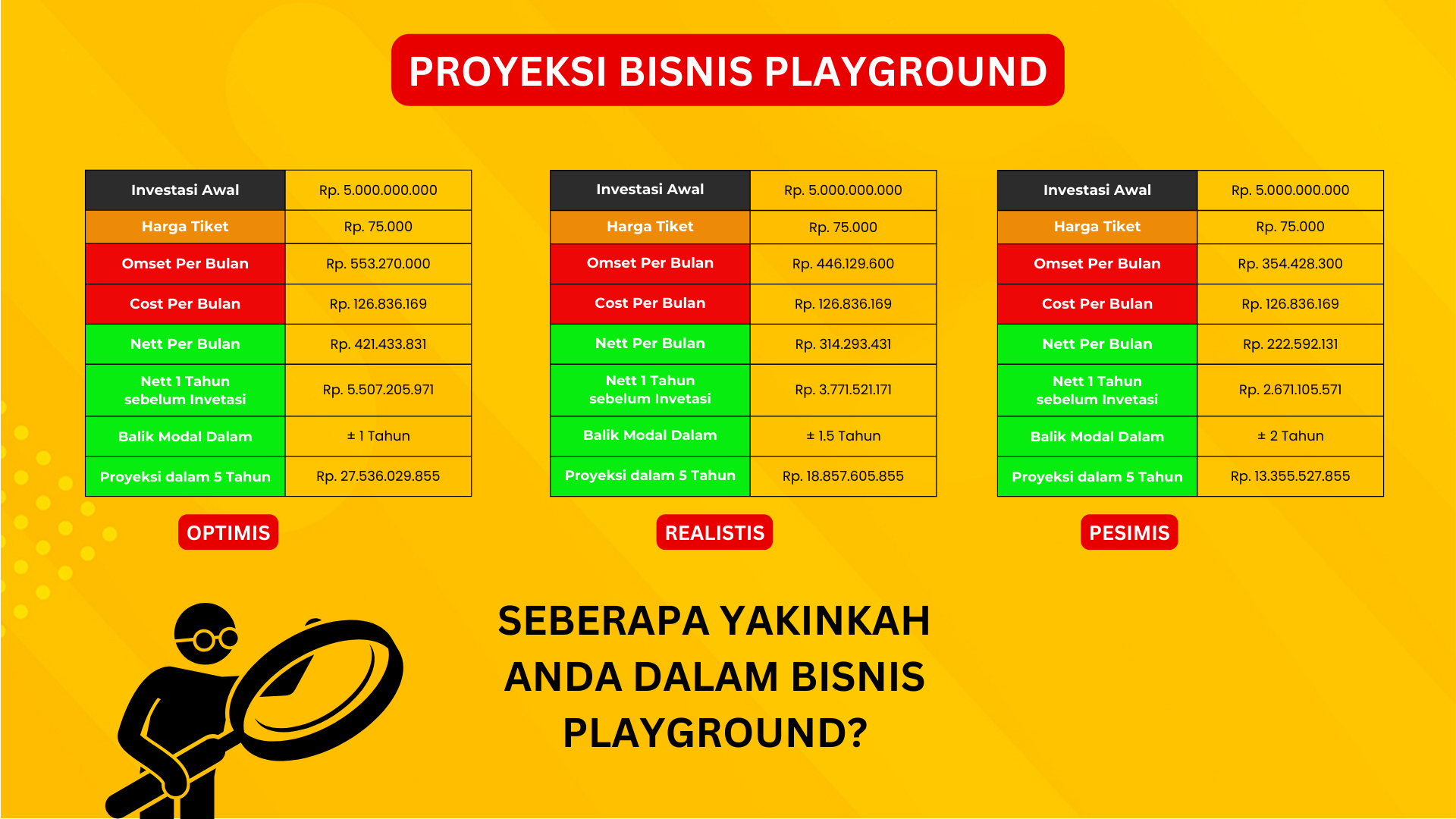 PROYEKSI BISNIS PLAYGROUND

| Investasi Awal | Rp. 5.000.000.000 |
|---|---|
| Harga Tiket | Rp. 75.000 |
| Omset Per Bulan | Rp. 553.270.000 |
| Cost Per Bulan | Rp. 126.836.169 |
| Nett Per Bulan | Rp. 421.433.831 |
| Nett 1 Tahun sebelum Invetasi | Rp. 5.507.205.971 |
| Balik Modal Dalam | ± 1 Tahun |
| Proyeksi dalam 5 Tahun | Rp. 27.536.029.855 |

OPTIMIS

| Investasi Awal | Rp. 5.000.000.000 |
|---|---|
| Harga Tiket | Rp. 75.000 |
| Omset Per Bulan | Rp. 446.129.600 |
| Cost Per Bulan | Rp. 126.836.169 |
| Nett Per Bulan | Rp. 314.293.431 |
| Nett 1 Tahun sebelum Invetasi | Rp. 3.771.521.171 |
| Balik Modal Dalam | ± 1.5 Tahun |
| Proyeksi dalam 5 Tahun | Rp. 18.857.605.855 |

REALISTIS

| Investasi Awal | Rp. 5.000.000.000 |
|---|---|
| Harga Tiket | Rp. 75.000 |
| Omset Per Bulan | Rp. 354.428.300 |
| Cost Per Bulan | Rp. 126.836.169 |
| Nett Per Bulan | Rp. 222.592.131 |
| Nett 1 Tahun sebelum Invetasi | Rp. 2.671.105.571 |
| Balik Modal Dalam | ± 2 Tahun |
| Proyeksi dalam 5 Tahun | Rp. 13.355.527.855 |

PESIMIS

SEBERAPA YAKINKAH ANDA DALAM BISNIS PLAYGROUND?